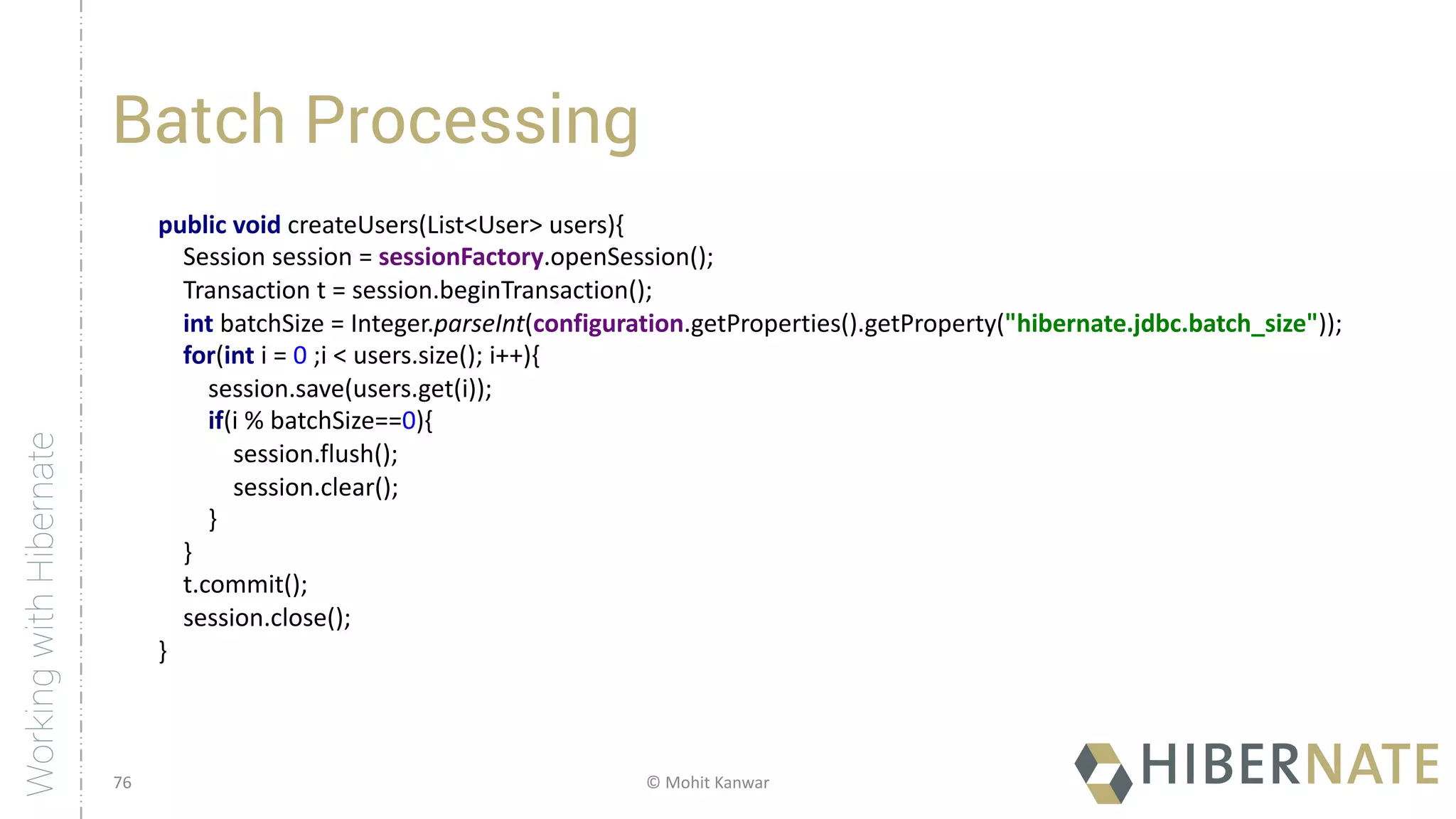 Working with Hibernate

Batch Processing

public void createUsers(List<User> users){
Session session = sessionFactory.openSession();
Transaction t = session.beginTransaction();
int batchSize = Integer.parseInt(configuration.getProperties().getProperty("hibernate.jdbc.batch_size"));
for(int i = 0 ;i < users.size(); i++){
session.save(users.get(i));
if(i % batchSize==0){
session.flush();
session.clear();
}
}
t.commit();
session.close();
}

76

© Mohit Kanwar

HIBERNATE